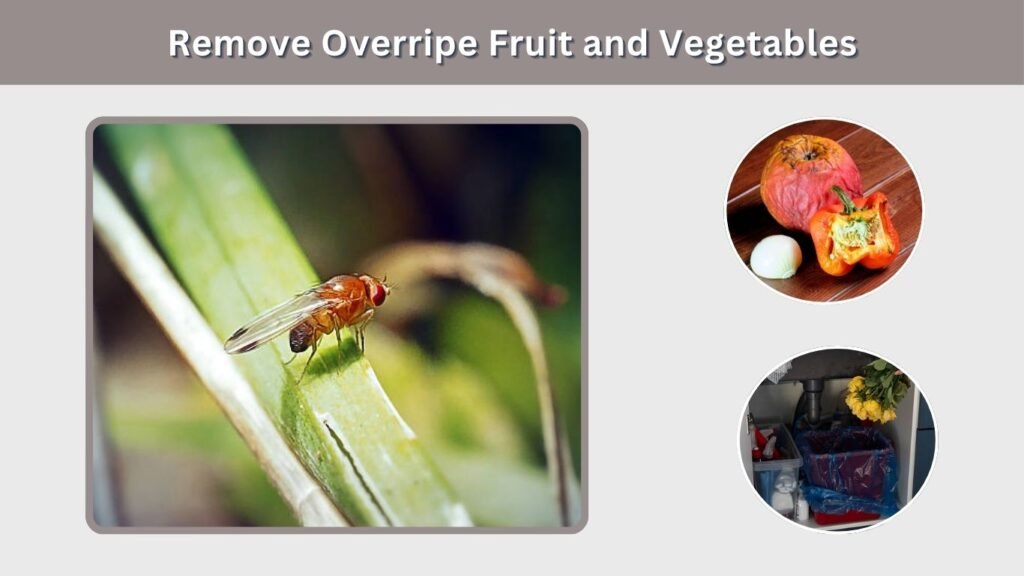 Remove Overripe Fruit and Vegetables